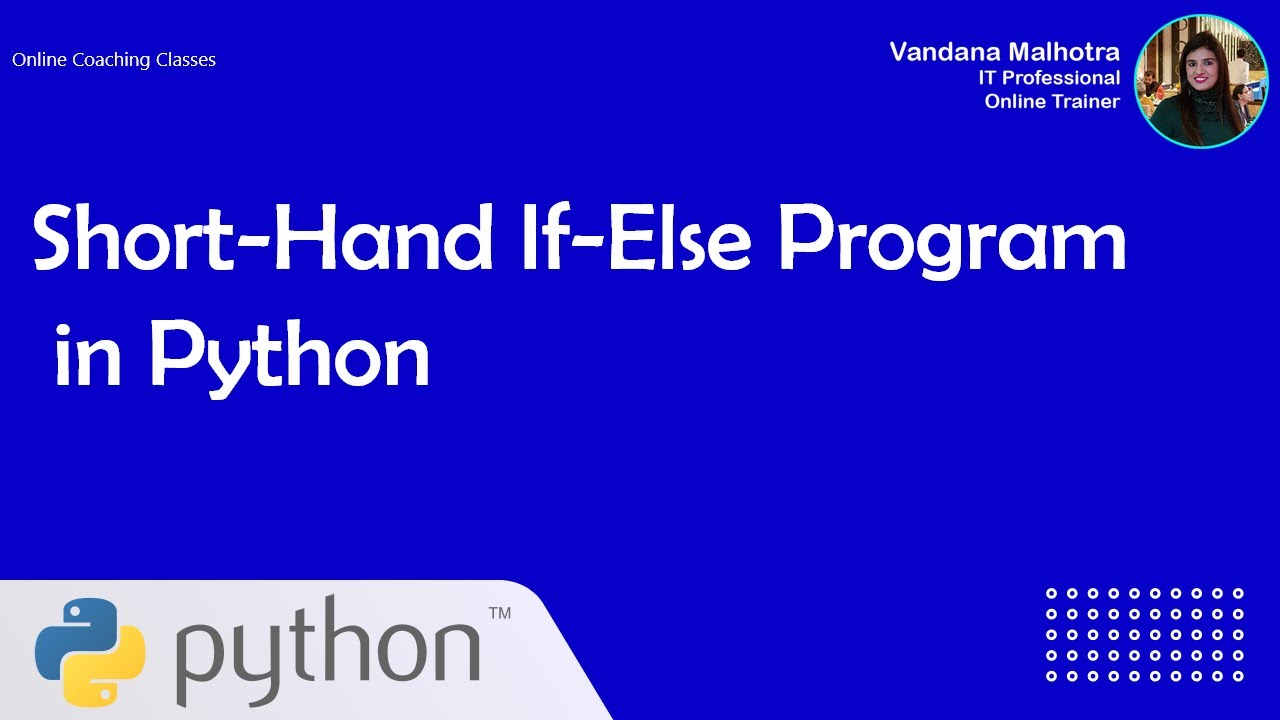 Online Coaching Classes

Vandana Malhotra
IT Professional
Online Trainer

Short-Hand If-Else Program in Python

python™